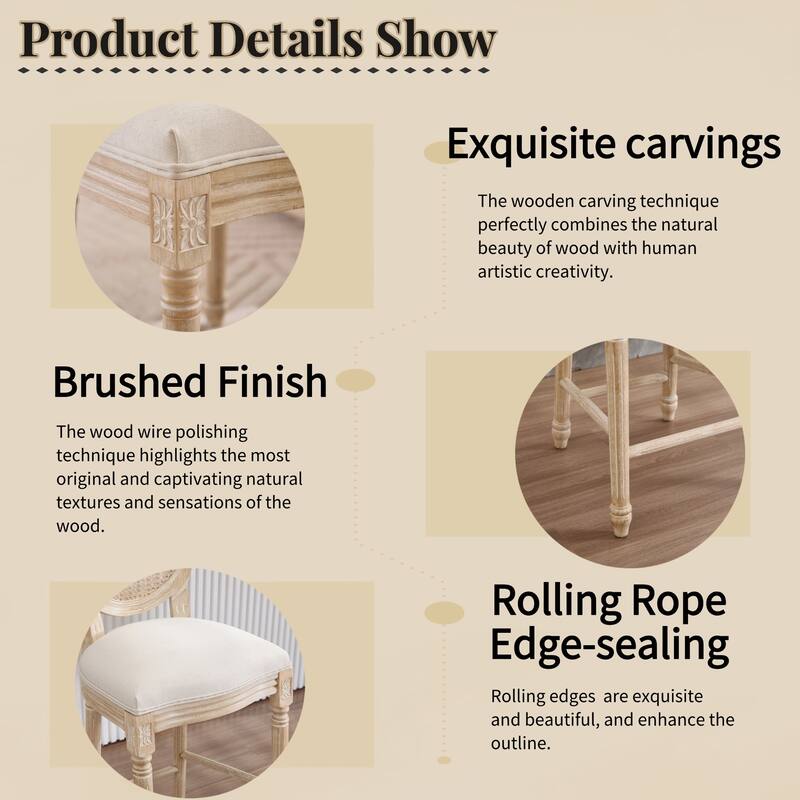 Product Details Show

Exquisite carvings

The wooden carving technique perfectly combines the natural beauty of wood with human artistic creativity.

Brushed Finish

The wood wire polishing technique highlights the most original and captivating natural textures and sensations of the wood.

Rolling Rope Edge-sealing

Rolling edges are exquisite and beautiful, and enhance the outline.